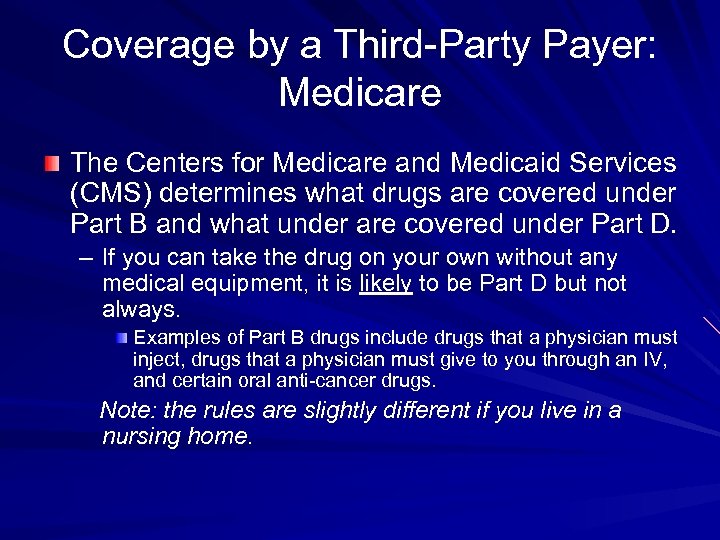 Coverage by a Third-Party Payer: Medicare

The Centers for Medicare and Medicaid Services (CMS) determines what drugs are covered under Part B and what under are covered under Part D.

– If you can take the drug on your own without any medical equipment, it is likely to be Part D but not always.

Examples of Part B drugs include drugs that a physician must inject, drugs that a physician must give to you through an IV, and certain oral anti-cancer drugs.

Note: the rules are slightly different if you live in a nursing home.